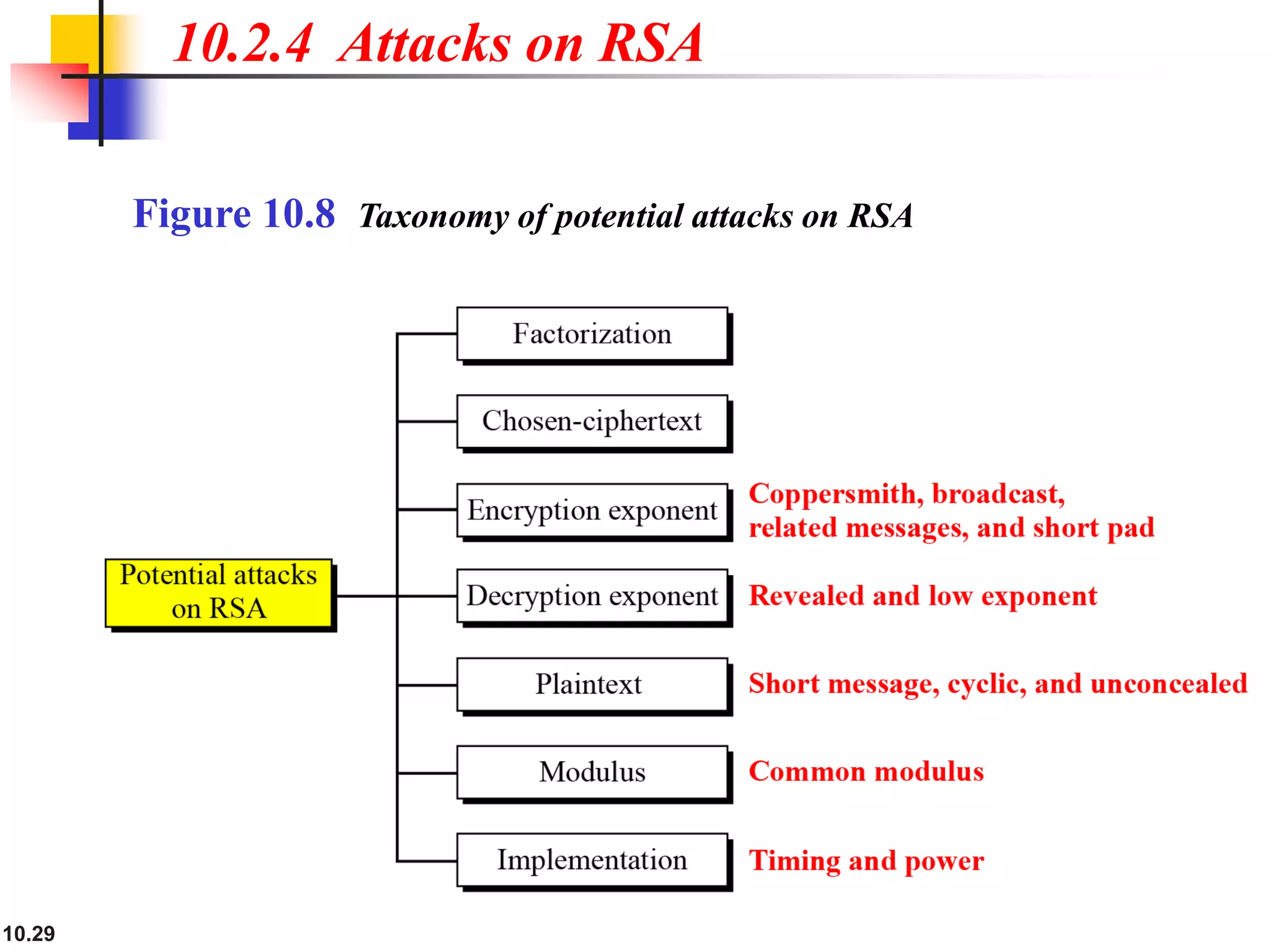 10.2.4 Attacks on RSA

Figure 10.8 Taxonomy of potential attacks on RSA

Potential attacks on RSA

Factorization

Chosen-ciphertext

Encryption exponent

Coppersmith, broadcast, related messages, and short pad

Decryption exponent

Revealed and low exponent

Plaintext

Short message, cyclic, and unconcealed

Modulus

Common modulus

Implementation

Timing and power

10.29